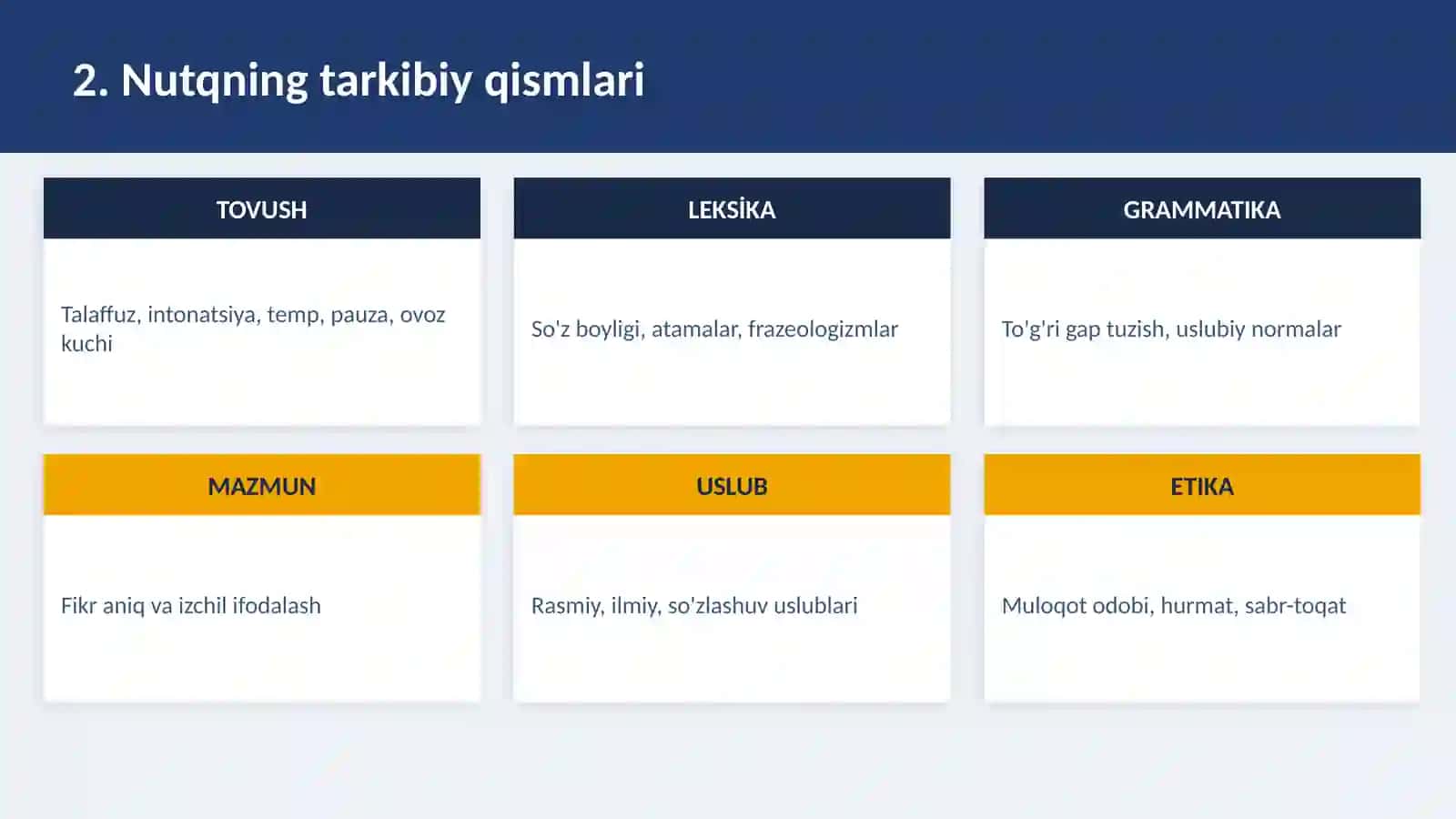 2. Nutqning tarkibiy qismlari

TOVUSH

Talaffuz, intonatsiya, temp, pauza, ovoz kuchi

LEKSİKA

So'z boyligi, atamalar, frazeologizmlar

GRAMMATIKA

To'g'ri gap tuzish, uslubiy normalar

MAZMUN

Fikr aniq va izchil ifodalash

USLUB

Rasmiy, ilmiy, so'zlashuv uslublari

ETIKA

Muloqot odobi, hurmat, sabr-toqat